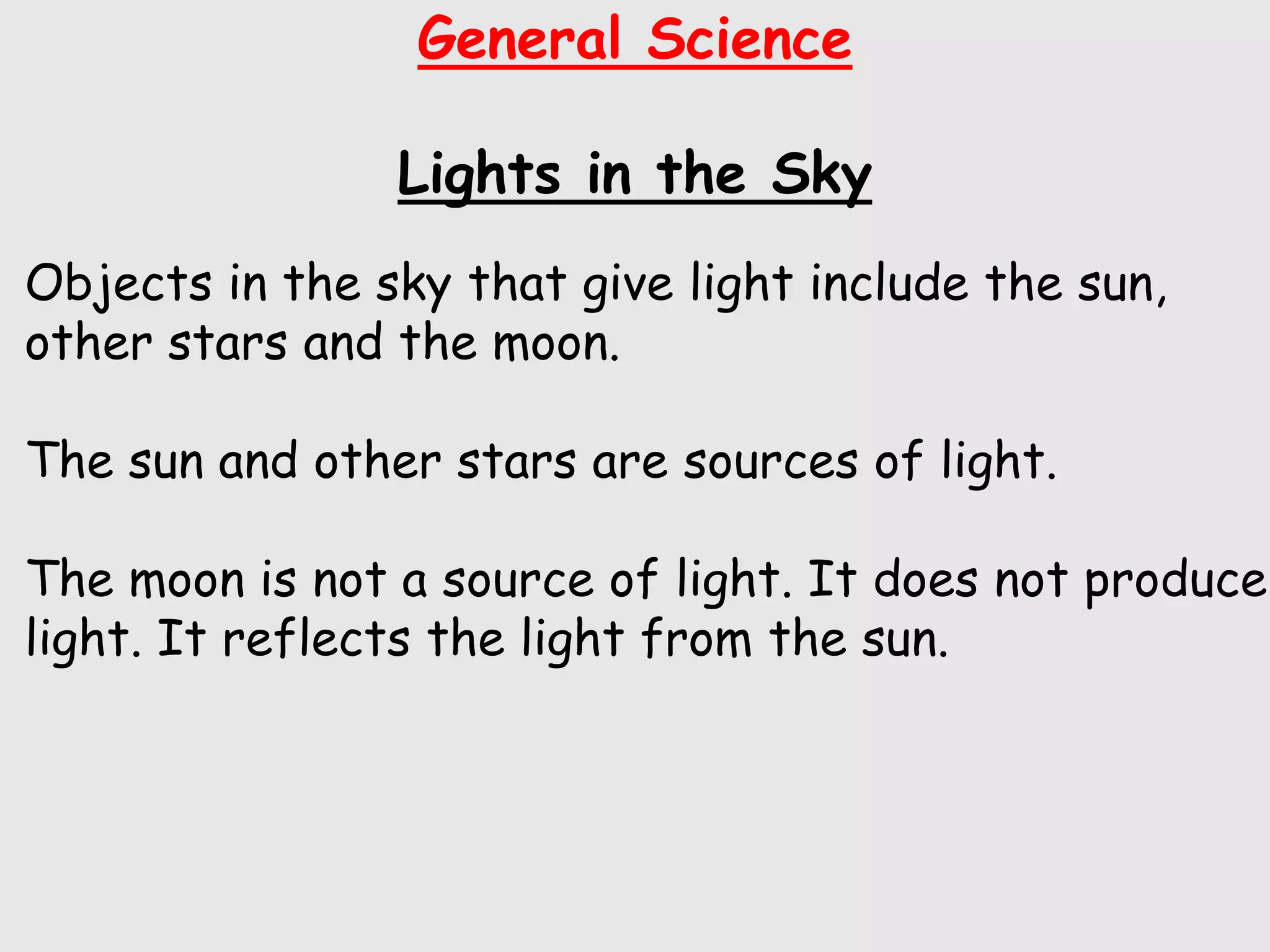 General Science

Lights in the Sky

Objects in the sky that give light include the sun, other stars and the moon.

The sun and other stars are sources of light.

The moon is not a source of light. It does not produce light. It reflects the light from the sun.